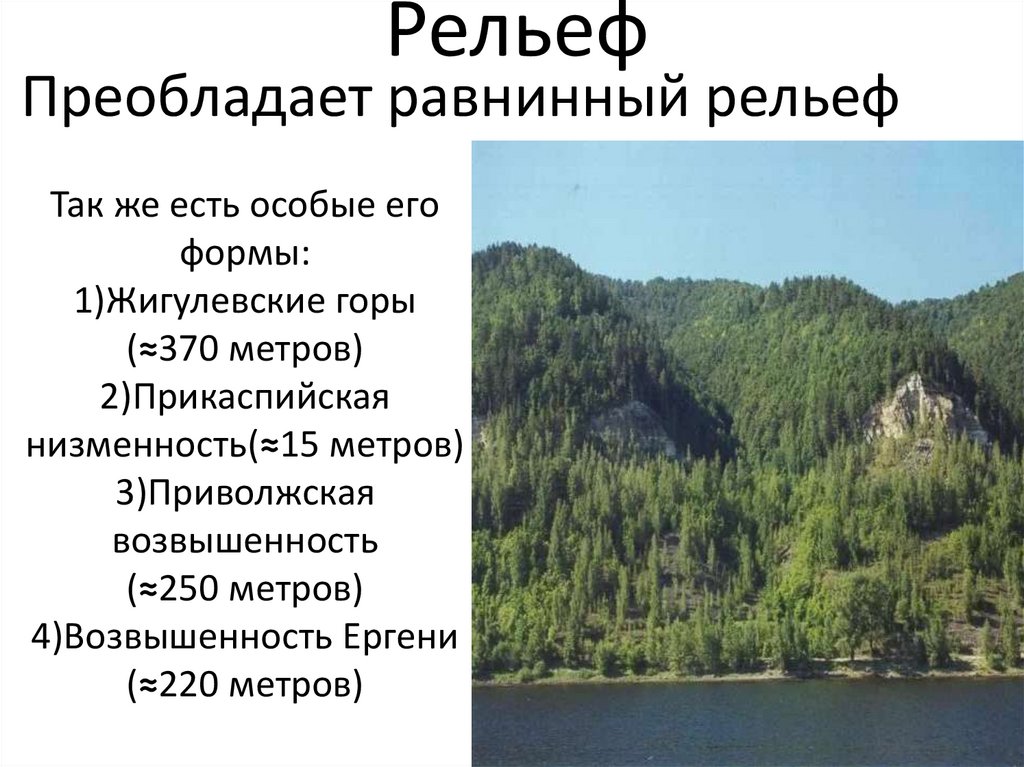 Рельеф

Преобладает равнинный рельеф

Так же есть особые его формы:
1)Жигулевские горы (≈370 метров)
2)Прикаспийская низменность(≈15 метров)
3)Приволжская возвышенность (≈250 метров)
4)Возвышенность Ергени (≈220 метров)